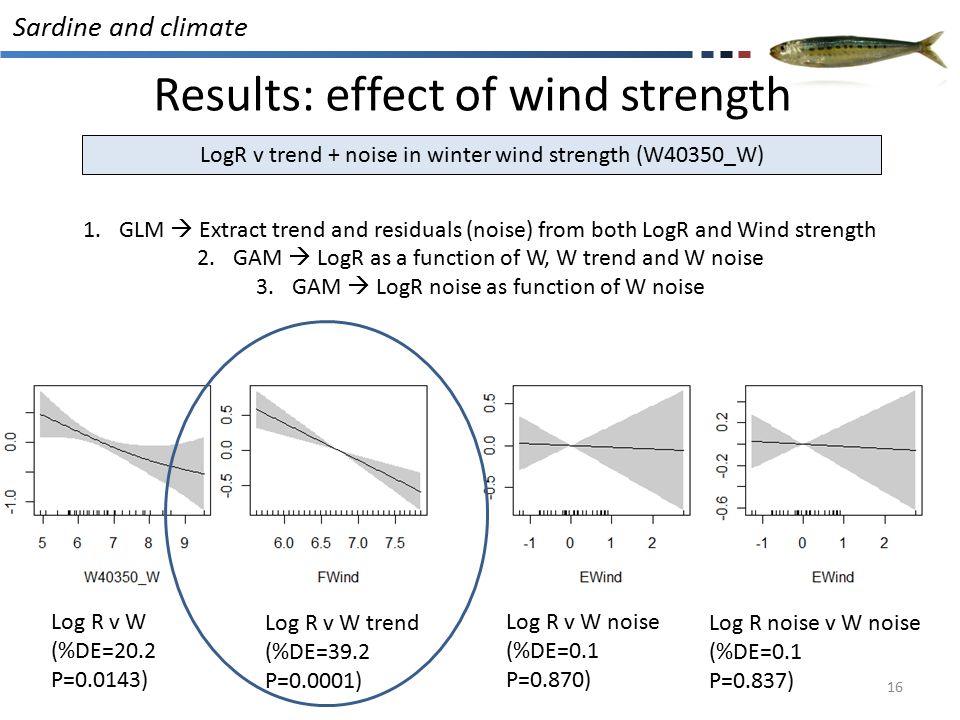 Sardine and climate

Results: effect of wind strength

LogR v trend + noise in winter wind strength (W40350_W)

1. GLM → Extract trend and residuals (noise) from both LogR and Wind strength
2. GAM → LogR as a function of W, W trend and W noise
3. GAM → LogR noise as function of W noise

0.0
-1.0
5 6 7 8 9
W40350_W

0.5
0.0
-0.5
6.0 6.5 7.0 7.5
FWind

0.5
0.0
-0.5
-1 0 1 2
EWind

0.2
-0.2
-0.6
-1 0 1 2
EWind

Log R v W
(%DE=20.2
P=0.0143)

Log R v W trend
(%DE=39.2
P=0.0001)

Log R v W noise
(%DE=0.1
P=0.870)

Log R noise v W noise
(%DE=0.1
P=0.837)

16